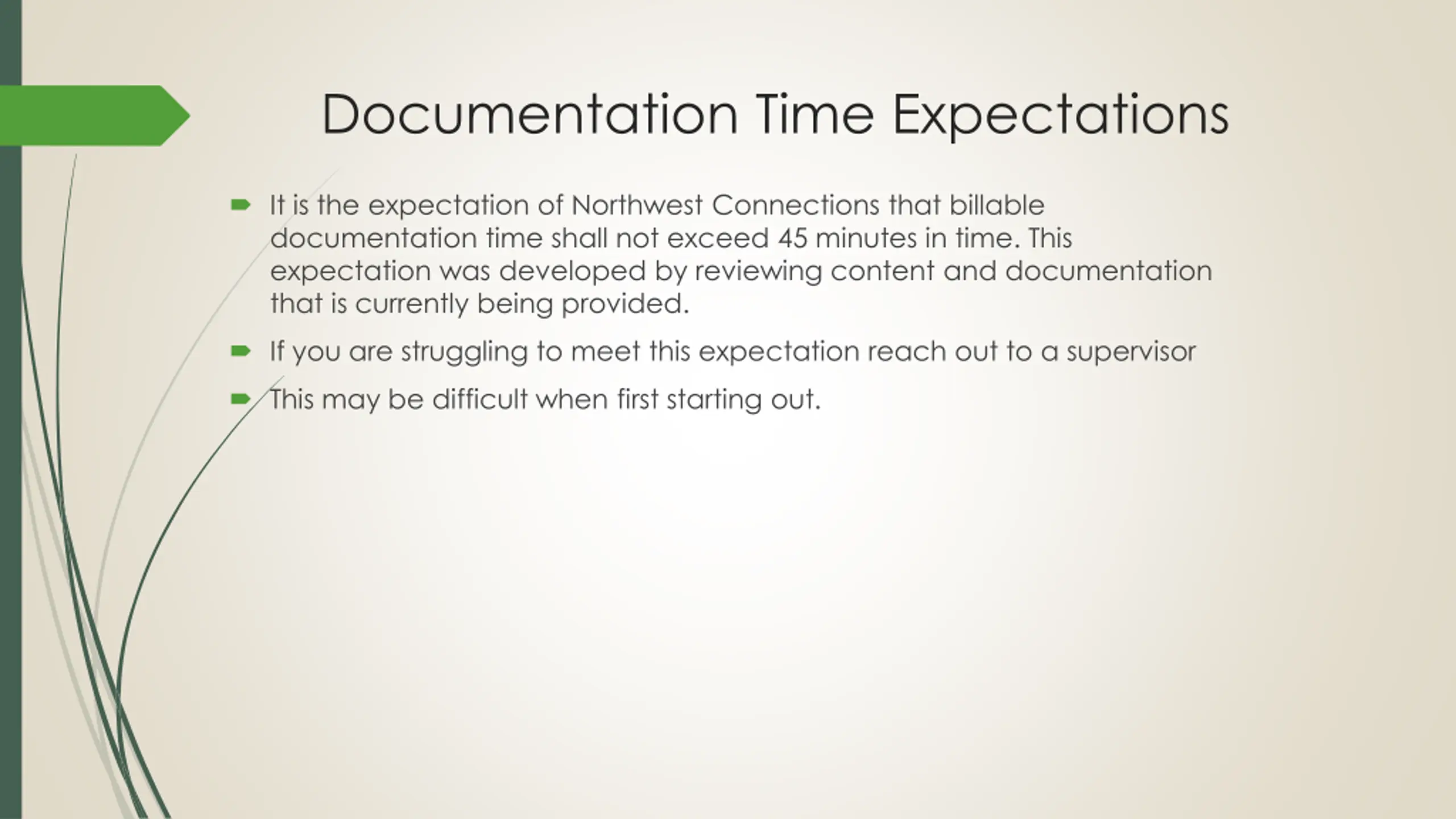 Documentation Time Expectations

It is the expectation of Northwest Connections that billable documentation time shall not exceed 45 minutes in time. This expectation was developed by reviewing content and documentation that is currently being provided.

If you are struggling to meet this expectation reach out to a supervisor

This may be difficult when first starting out.